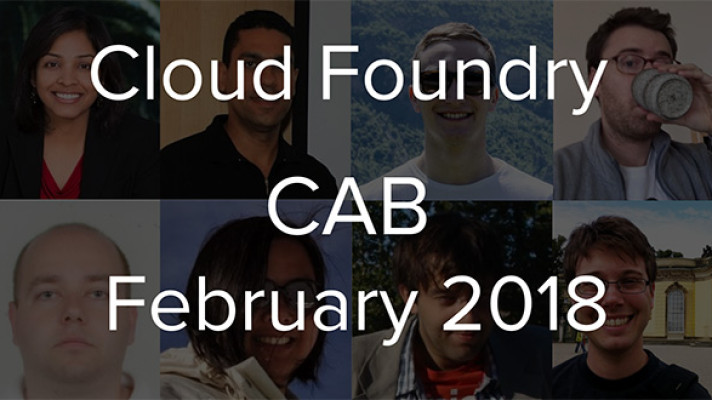 Cloud Foundry
CAB
February 2018